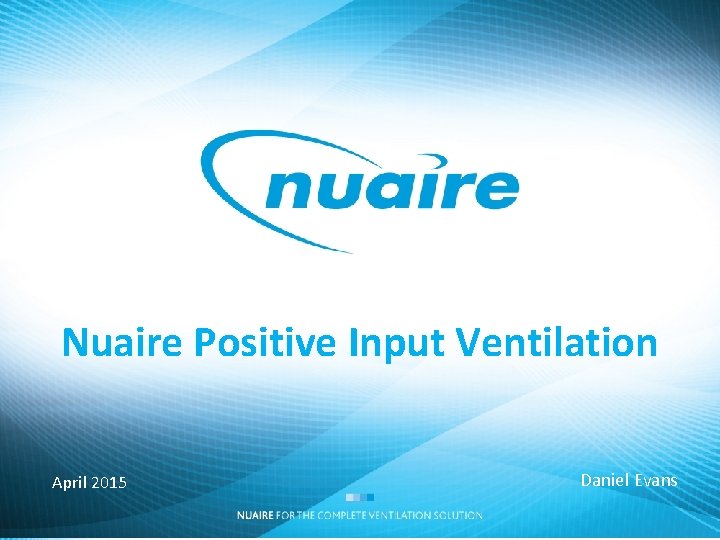 nuaire

Nuaire Positive Input Ventilation

April 2015

Daniel Evans

NUAIRE FOR THE COMPLETE VENTILATION SOLUTION